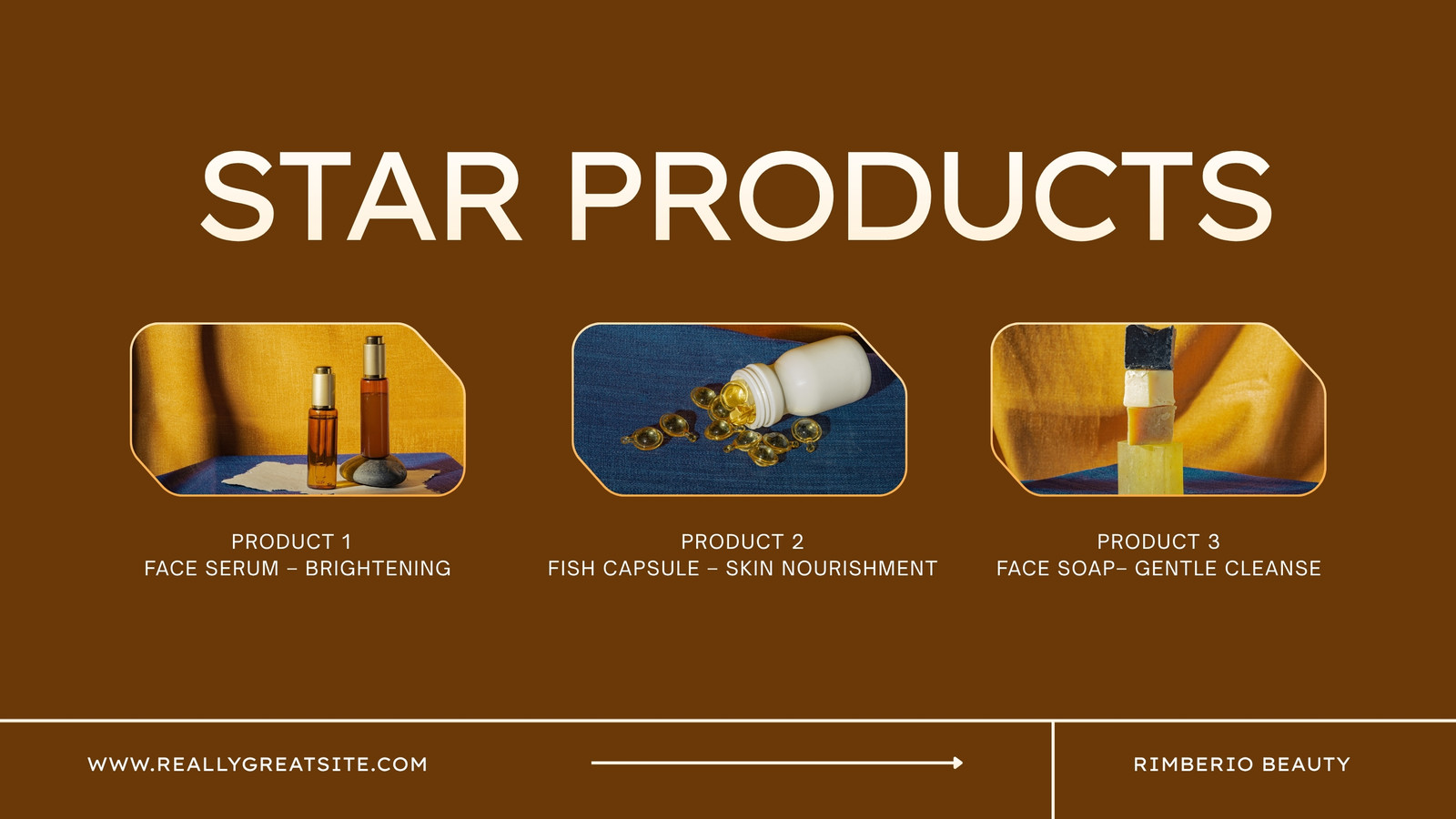 STAR PRODUCTS

PRODUCT 1
FACE SERUM – BRIGHTENING

PRODUCT 2
FISH CAPSULE – SKIN NOURISHMENT

PRODUCT 3
FACE SOAP– GENTLE CLEANSE

WWW.REALLYGREATSITE.COM

RIMBERIO BEAUTY